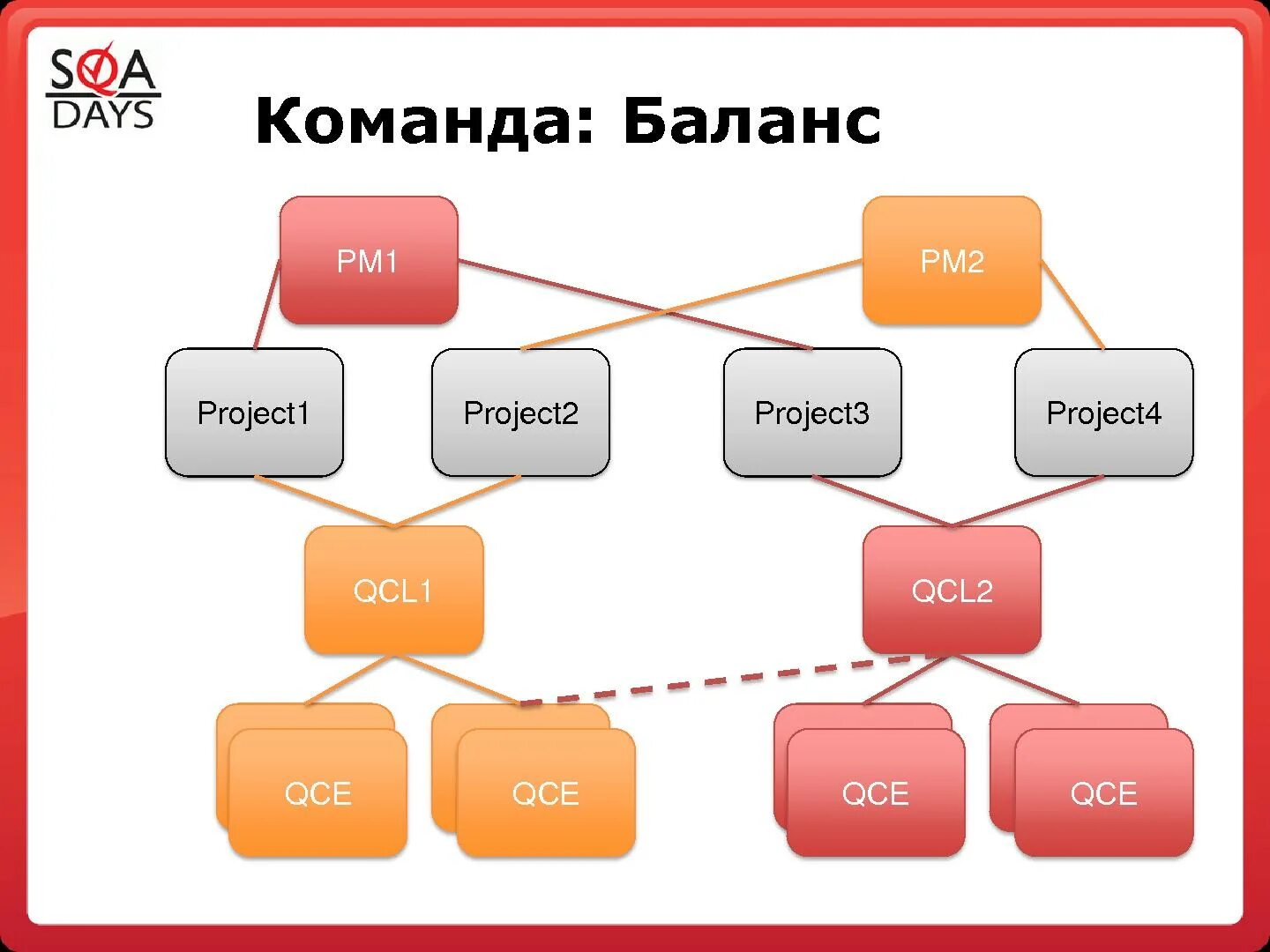 SQA DAYS

Команда: Баланс

PM1

PM2

Project1

Project2

Project3

Project4

QCL1

QCL2

QCE

QCE

QCE

QCE